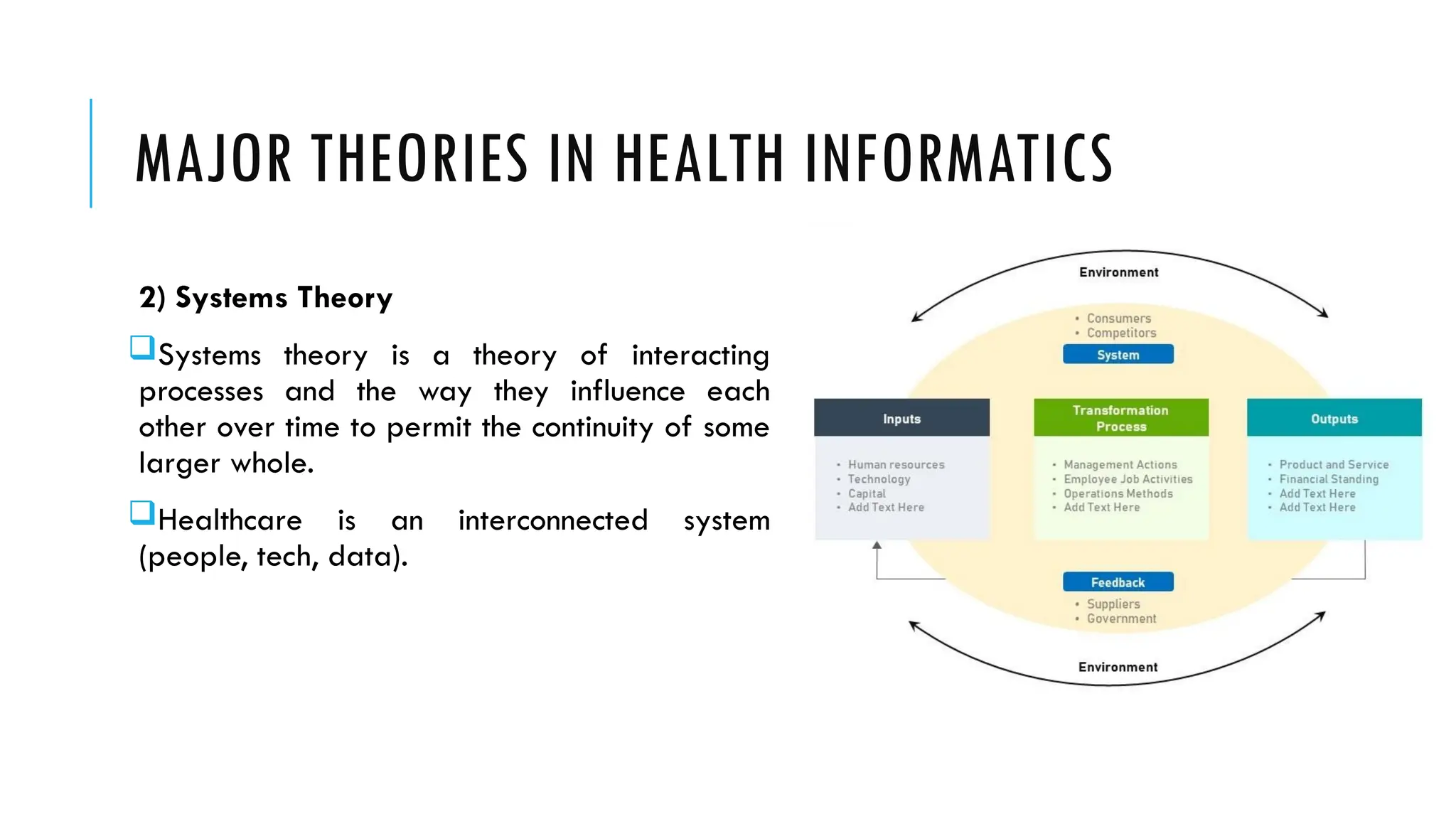 MAJOR THEORIES IN HEALTH INFORMATICS

2) Systems Theory

❑Systems theory is a theory of interacting processes and the way they influence each other over time to permit the continuity of some larger whole.

❑Healthcare is an interconnected system (people, tech, data).

Environment

• Consumers
• Competitors

System

Inputs

• Human resources
• Technology
• Capital
• Add Text Here

Transformation Process

• Management Actions
• Employee Job Activities
• Operations Methods
• Add Text Here

Outputs

• Product and Service
• Financial Standing
• Add Text Here
• Add Text Here

Feedback

• Suppliers
• Government

Environment